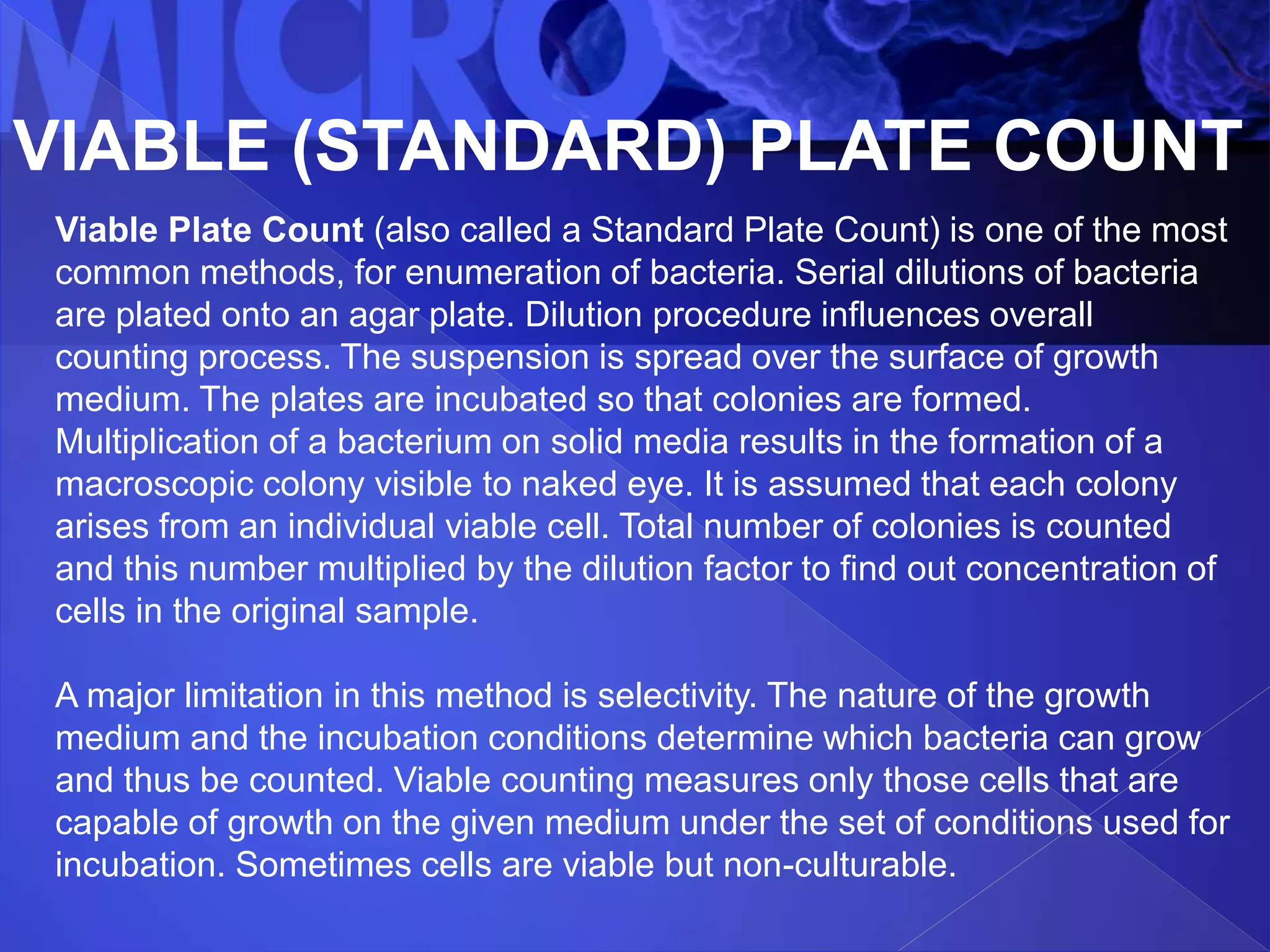 MICRO

VIABLE (STANDARD) PLATE COUNT

Viable Plate Count (also called a Standard Plate Count) is one of the most common methods, for enumeration of bacteria. Serial dilutions of bacteria are plated onto an agar plate. Dilution procedure influences overall counting process. The suspension is spread over the surface of growth medium. The plates are incubated so that colonies are formed. Multiplication of a bacterium on solid media results in the formation of a macroscopic colony visible to naked eye. It is assumed that each colony arises from an individual viable cell. Total number of colonies is counted and this number multiplied by the dilution factor to find out concentration of cells in the original sample.

A major limitation in this method is selectivity. The nature of the growth medium and the incubation conditions determine which bacteria can grow and thus be counted. Viable counting measures only those cells that are capable of growth on the given medium under the set of conditions used for incubation. Sometimes cells are viable but non-culturable.